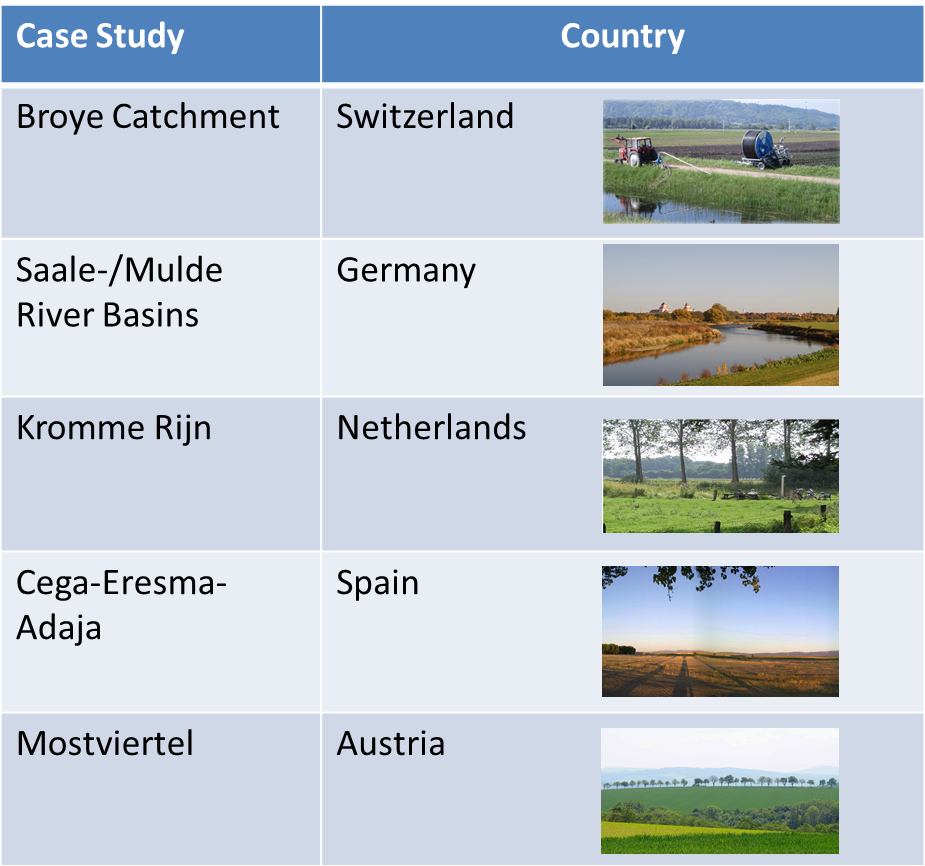 | Case Study | Country |
|---|---|
| Broye Catchment | Switzerland |
| Saale-/Mulde River Basins | Germany |
| Kromme Rijn | Netherlands |
| Cega-Eresma-Adaja | Spain |
| Mostviertel | Austria |